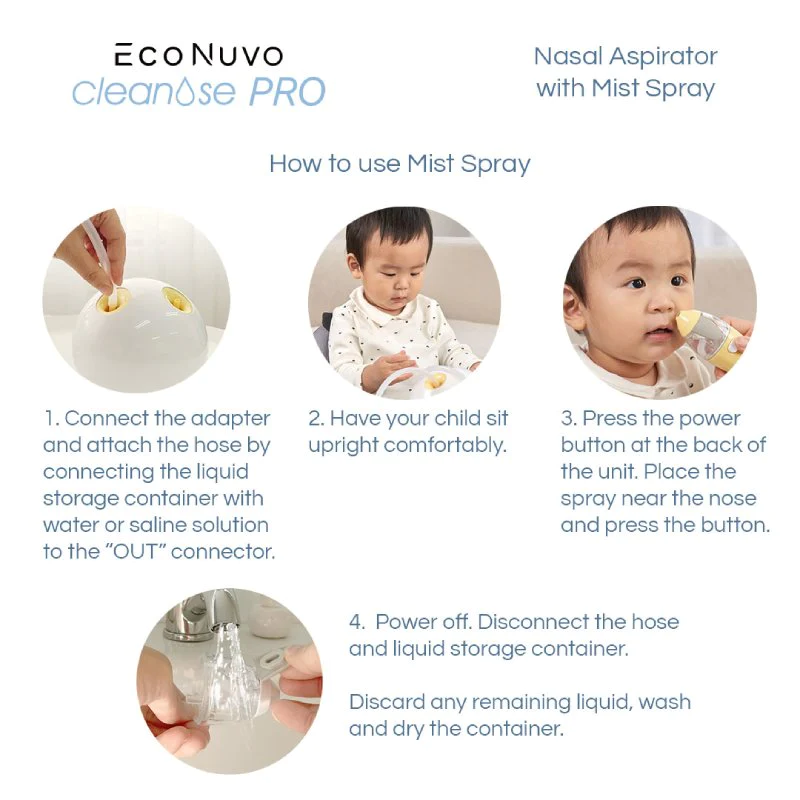 ECONUVO
cleanose PRO

Nasal Aspirator with Mist Spray

How to use Mist Spray

1. Connect the adapter and attach the hose by connecting the liquid storage container with water or saline solution to the "OUT" connector.

2. Have your child sit upright comfortably.

3. Press the power button at the back of the unit. Place the spray near the nose and press the button.

4. Power off. Disconnect the hose and liquid storage container.

Discard any remaining liquid, wash and dry the container.